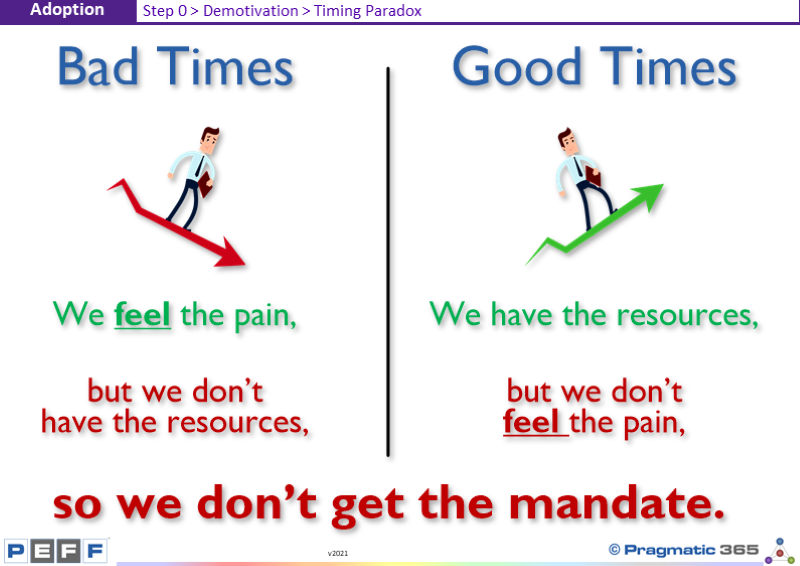 Adoption Step 0 > Demotivation > Timing Paradox

Bad Times

We feel the pain,

but we don't have the resources,

Good Times

We have the resources,

but we don't feel the pain,

so we don't get the mandate.

PEFF

v2021

© Pragmatic 365